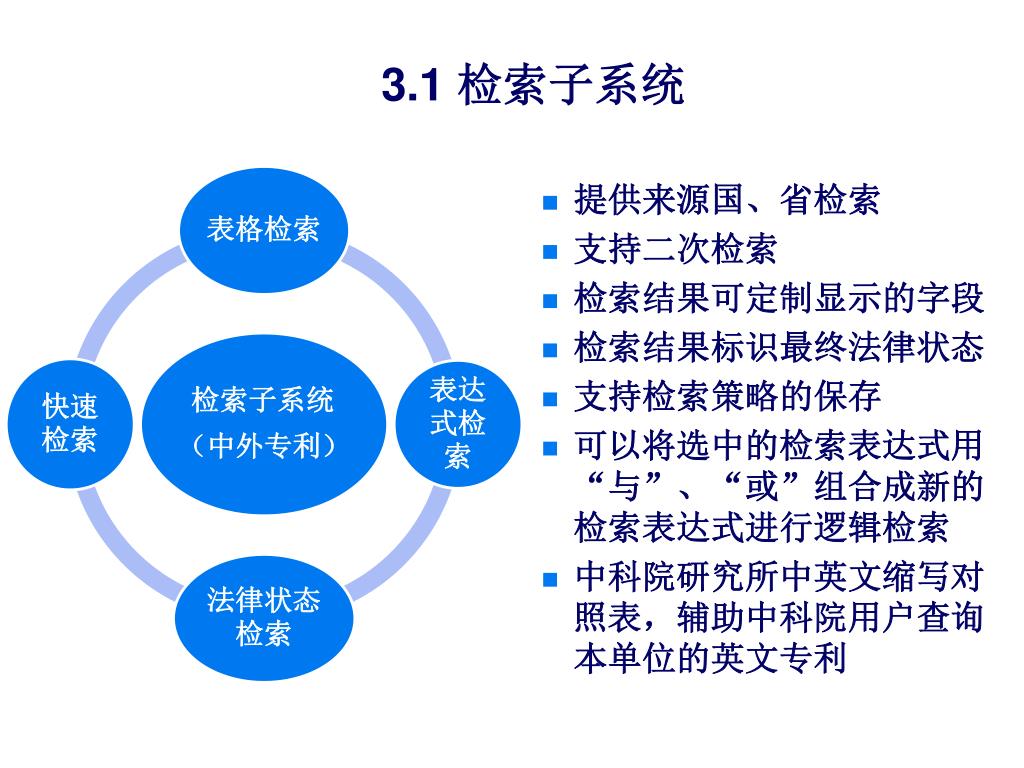 3.1 检索子系统

表格检索

快速检索

检索子系统
（中外专利）

表达式检索

法律状态检索

- 提供来源国、省检索
- 支持二次检索
- 检索结果可定制显示的字段
- 检索结果标识最终法律状态
- 支持检索策略的保存
- 可以将选中的检索表达式用“与”、“或”组合成新的检索表达式进行逻辑检索
- 中科院研究所中英文缩写对照表，辅助中科院用户查询本单位的英文专利